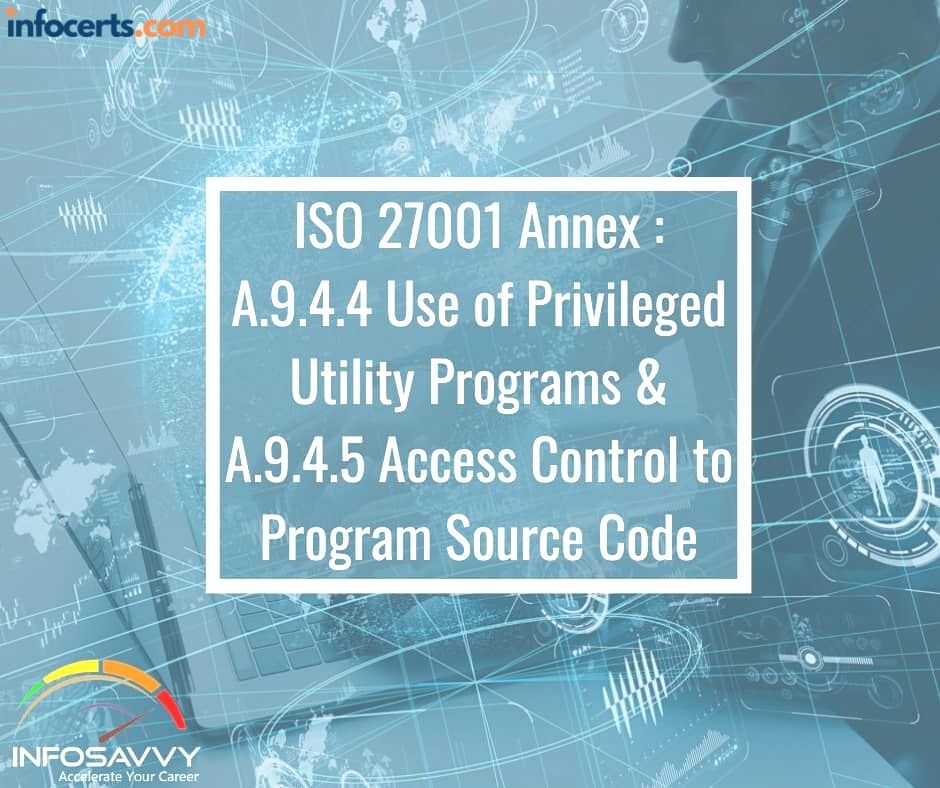 infocerts.com

ISO 27001 Annex : A.9.4.4 Use of Privileged Utility Programs & A.9.4.5 Access Control to Program Source Code

INFOSAVVY
Accelerate Your Career